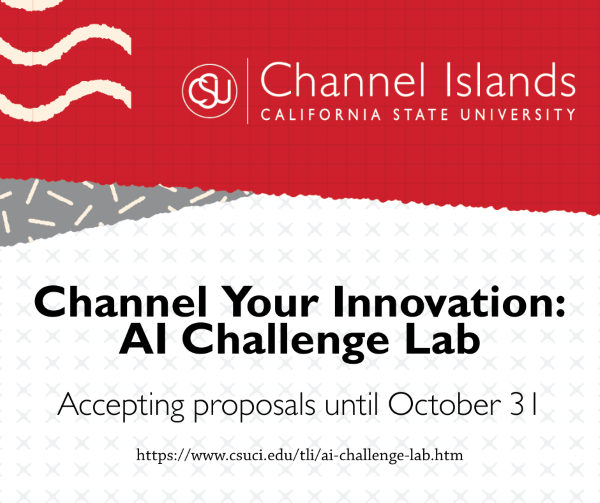 CSU Channel Islands
CALIFORNIA STATE UNIVERSITY

Channel Your Innovation:
AI Challenge Lab

Accepting proposals until October 31

https://www.csuci.edu/tli/ai-challenge-lab.htm